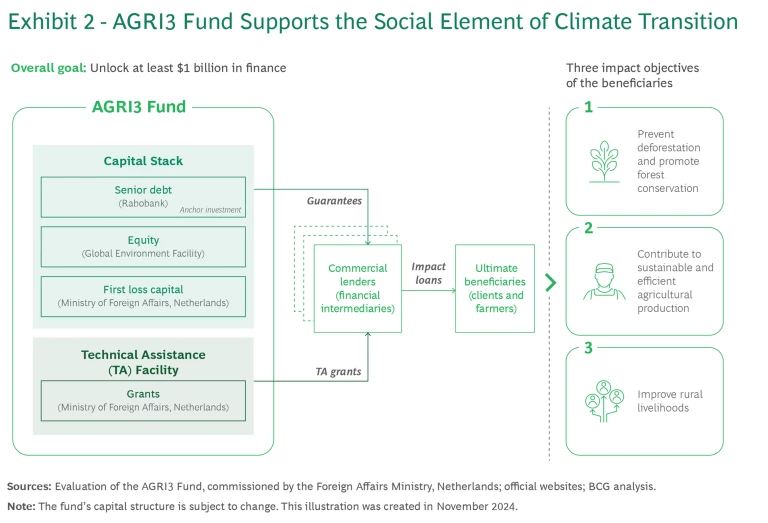 Exhibit 2 - AGRI3 Fund Supports the Social Element of Climate Transition

Overall goal: Unlock at least $1 billion in finance

AGRI3 Fund

Capital Stack

Senior debt
(Rabobank)
Anchor investment

Equity
(Global Environment Facility)

First loss capital
(Ministry of Foreign Affairs, Netherlands)

Technical Assistance (TA) Facility

Grants
(Ministry of Foreign Affairs, Netherlands)

Guarantees

TA grants

Commercial lenders (financial intermediaries)

Impact loans

Ultimate beneficiaries (clients and farmers)

Three impact objectives of the beneficiaries

1
Prevent deforestation and promote forest conservation

2
Contribute to sustainable and efficient agricultural production

3
Improve rural livelihoods

Sources: Evaluation of the AGRI3 Fund, commissioned by the Foreign Affairs Ministry, Netherlands; official websites; BCG analysis.

Note: The fund's capital structure is subject to change. This illustration was created in November 2024.